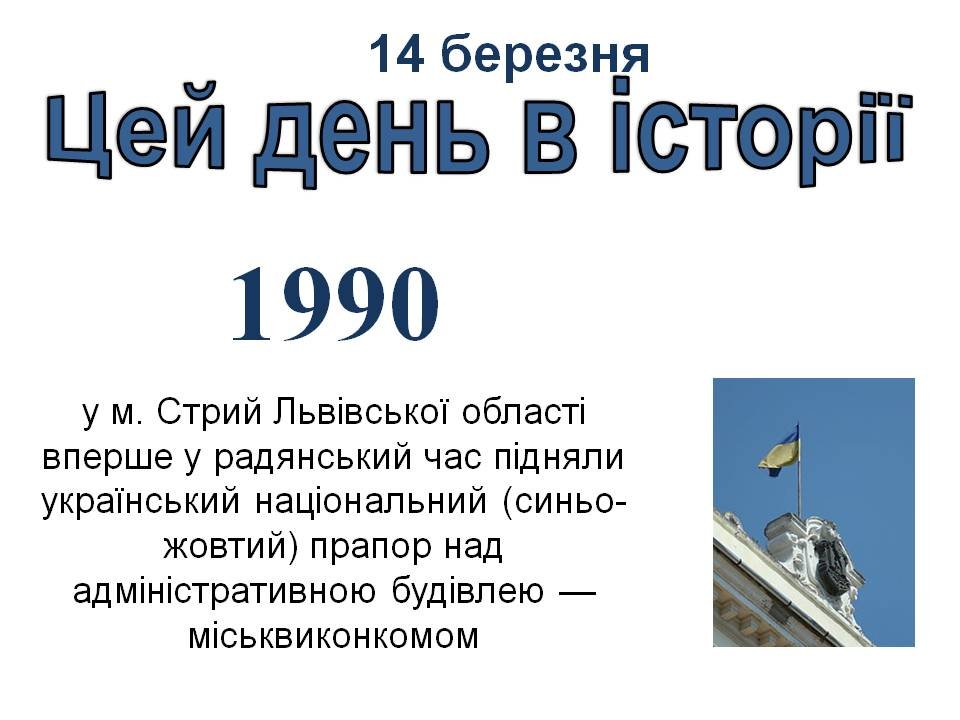 14 березня
Цей день в історії

1990

у м. Стрий Львівської області вперше у радянський час підняли український національний (синьо-жовтий) прапор над адміністративною будівлею — міськвиконкомом